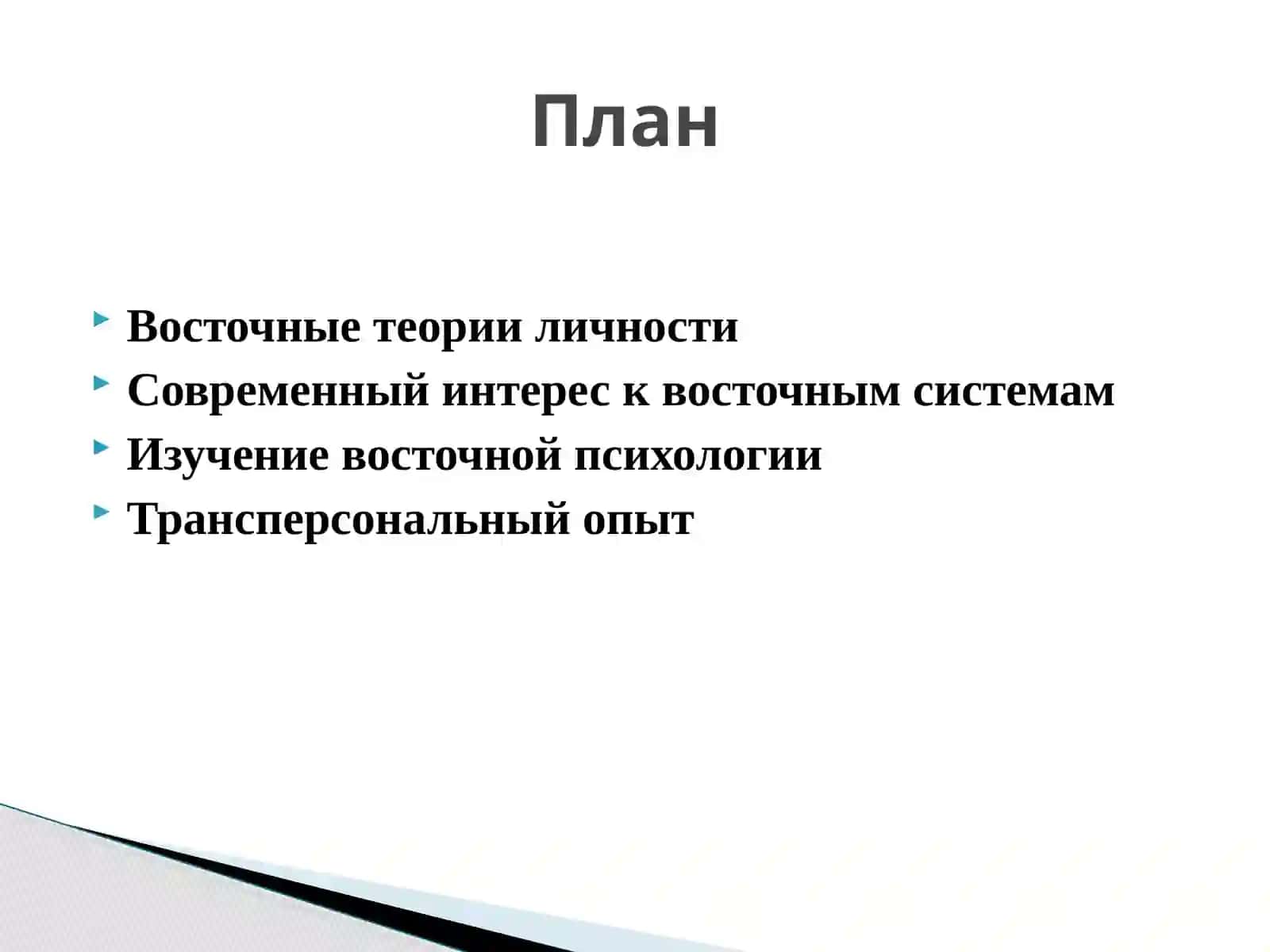 План

Восточные теории личности
Современный интерес к восточным системам
Изучение восточной психологии
Трансперсональный опыт